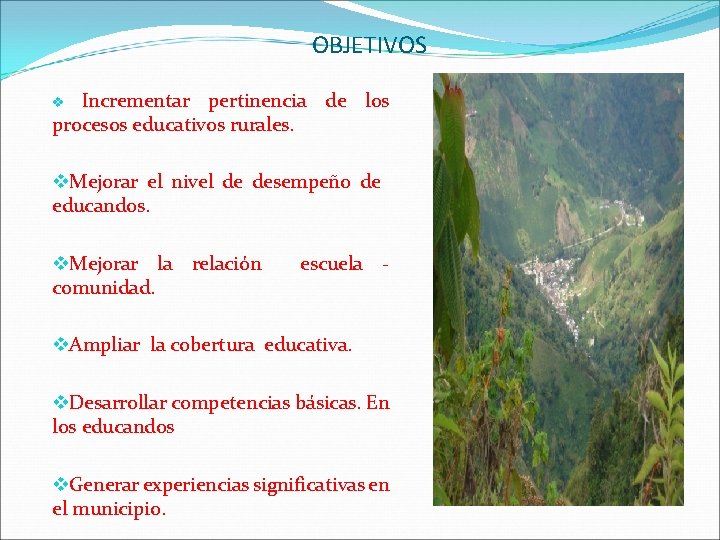 OBJETIVOS

❖ Incrementar pertinencia de los procesos educativos rurales.

❖Mejorar el nivel de desempeño de educandos.

❖Mejorar la relación escuela - comunidad.

❖Ampliar la cobertura educativa.

❖Desarrollar competencias básicas. En los educandos

❖Generar experiencias significativas en el municipio.